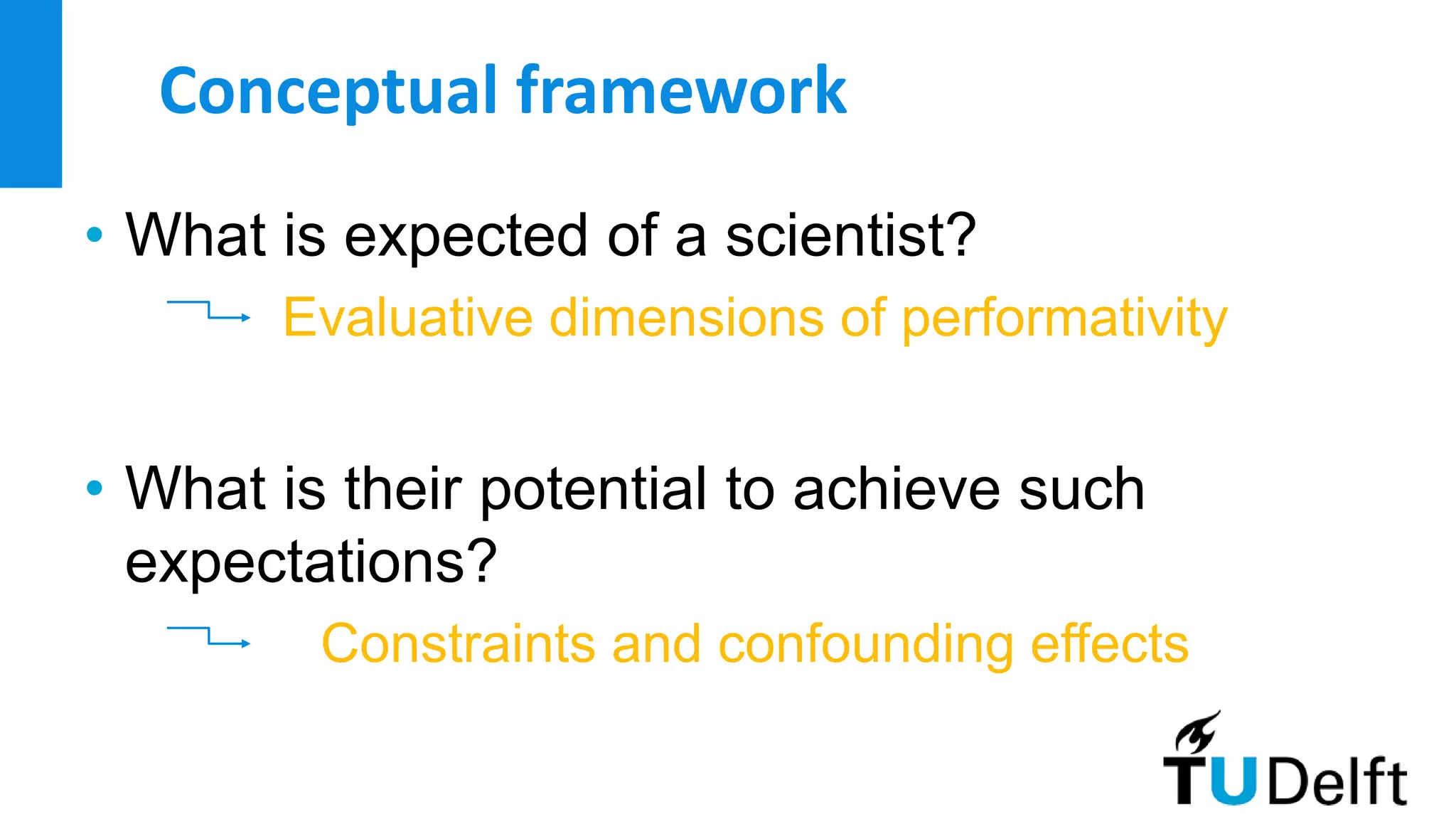 Conceptual framework

• What is expected of a scientist?

Evaluative dimensions of performativity

• What is their potential to achieve such expectations?

Constraints and confounding effects

TUDelft